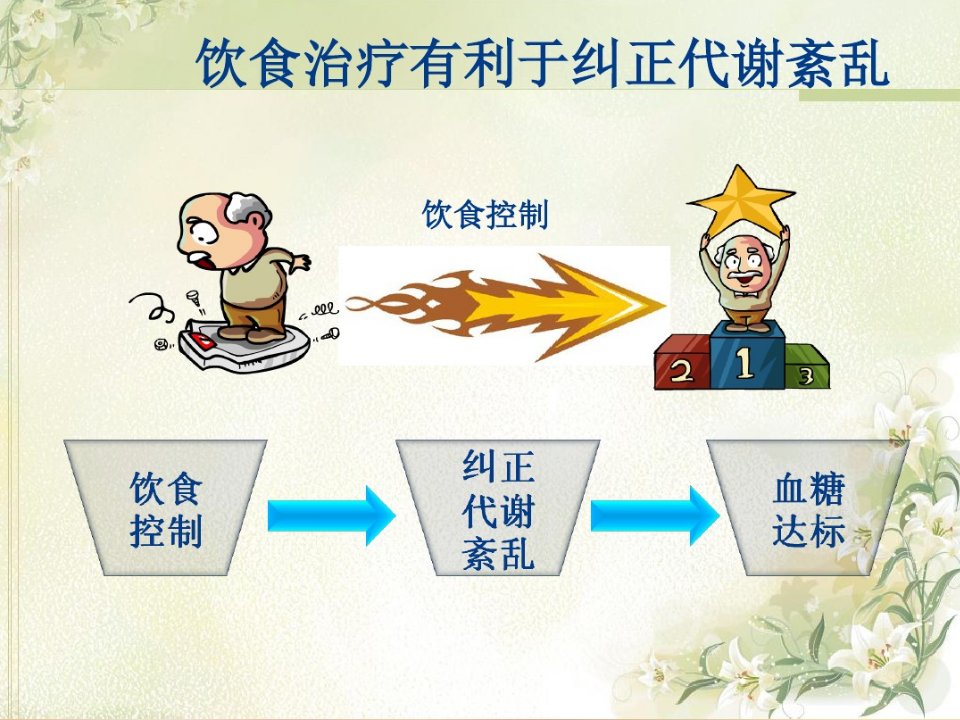 饮食治疗有利于纠正代谢紊乱

饮食控制

2 1 3

饮食控制

纠正代谢紊乱

血糖达标